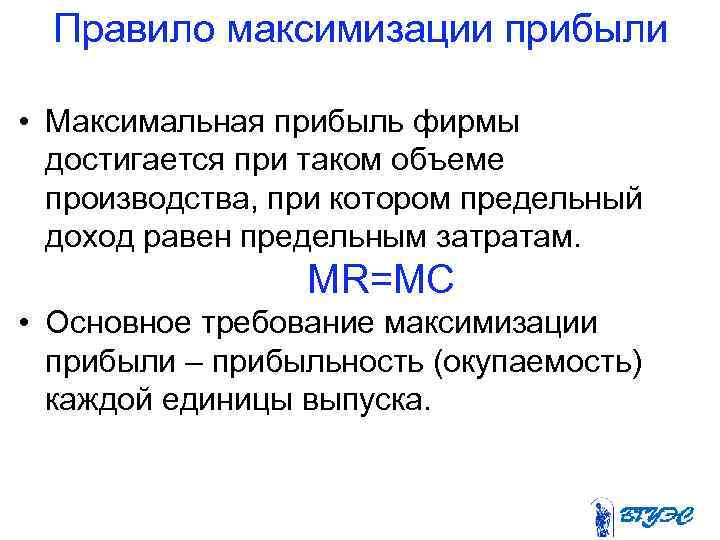 Правило максимизации прибыли

• Максимальная прибыль фирмы достигается при таком объеме производства, при котором предельный доход равен предельным затратам.

MR=MC

• Основное требование максимизации прибыли – прибыльность (окупаемость) каждой единицы выпуска.

ВГУЭС